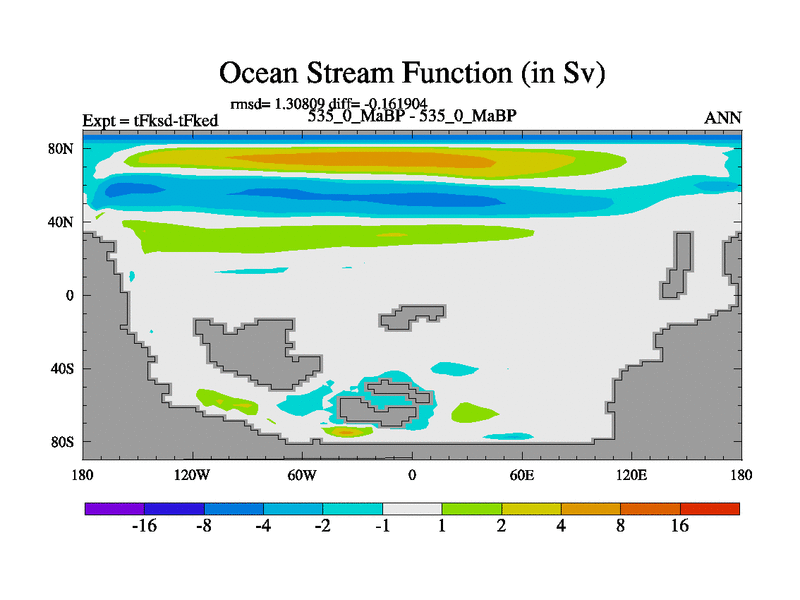 Ocean Stream Function (in Sv)

rmsd= 1.30809 diff= -0.161904

Expt = tFksd-tFked

535_0_MaBP - 535_0_MaBP

ANN

80N

40N

0

40S

80S

180

120W

60W

0

60E

120E

180

-16

-8

-4

-2

-1

1

2

4

8

16